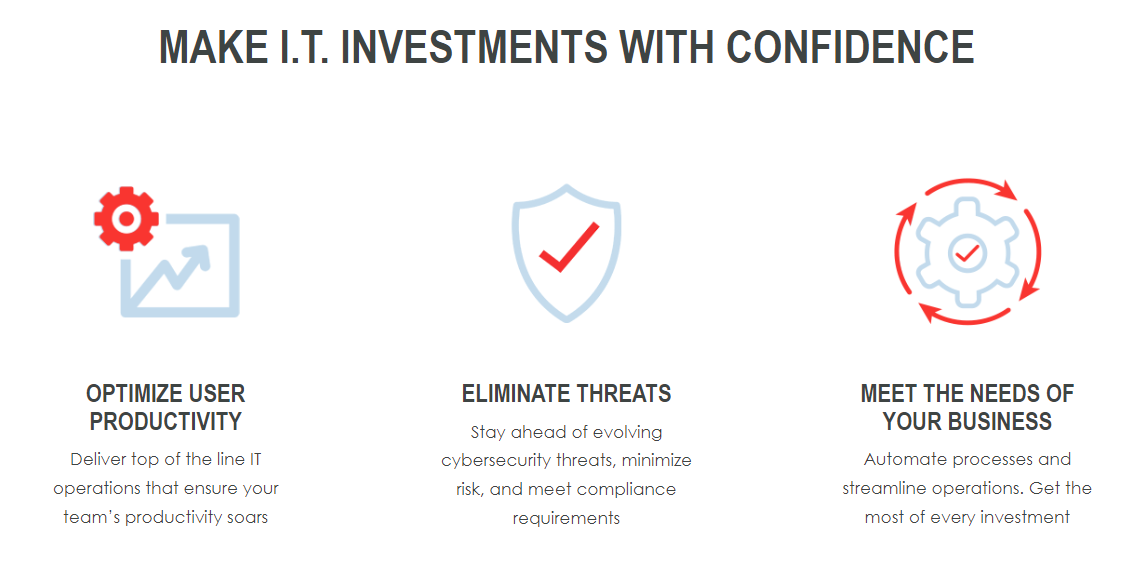 MAKE I.T. INVESTMENTS WITH CONFIDENCE

OPTIMIZE USER PRODUCTIVITY

Deliver top of the line IT operations that ensure your team's productivity soars

ELIMINATE THREATS

Stay ahead of evolving cybersecurity threats, minimize risk, and meet compliance requirements

MEET THE NEEDS OF YOUR BUSINESS

Automate processes and streamline operations. Get the most of every investment